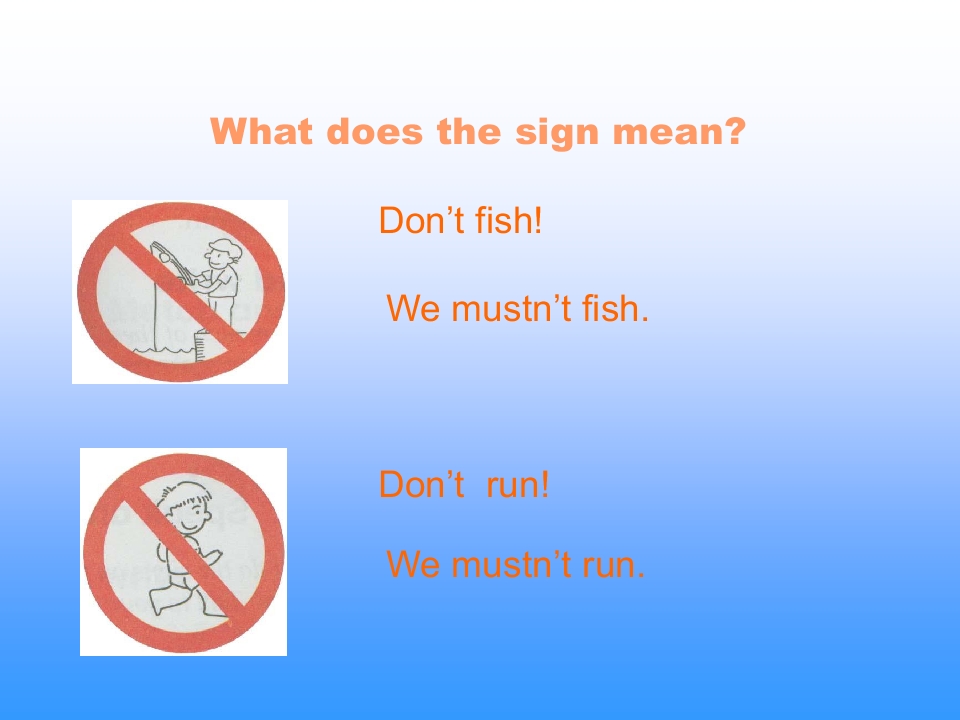 What does the sign mean?

Don’t fish!

We mustn’t fish.

Don’t run!

We mustn’t run.